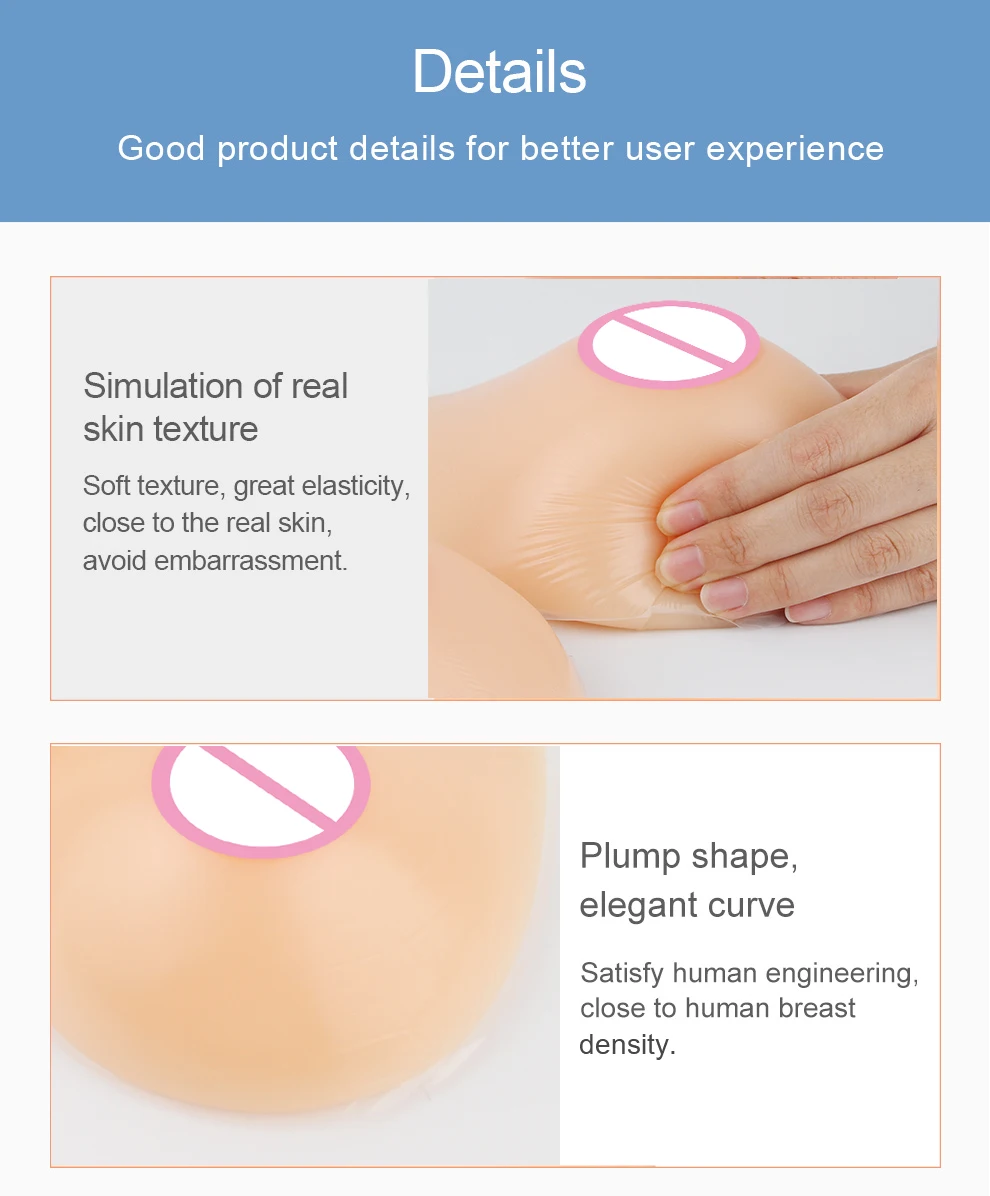 Details

Good product details for better user experience

Simulation of real skin texture

Soft texture, great elasticity, close to the real skin, avoid embarrassment.

Plump shape, elegant curve

Satisfy human engineering, close to human breast density.